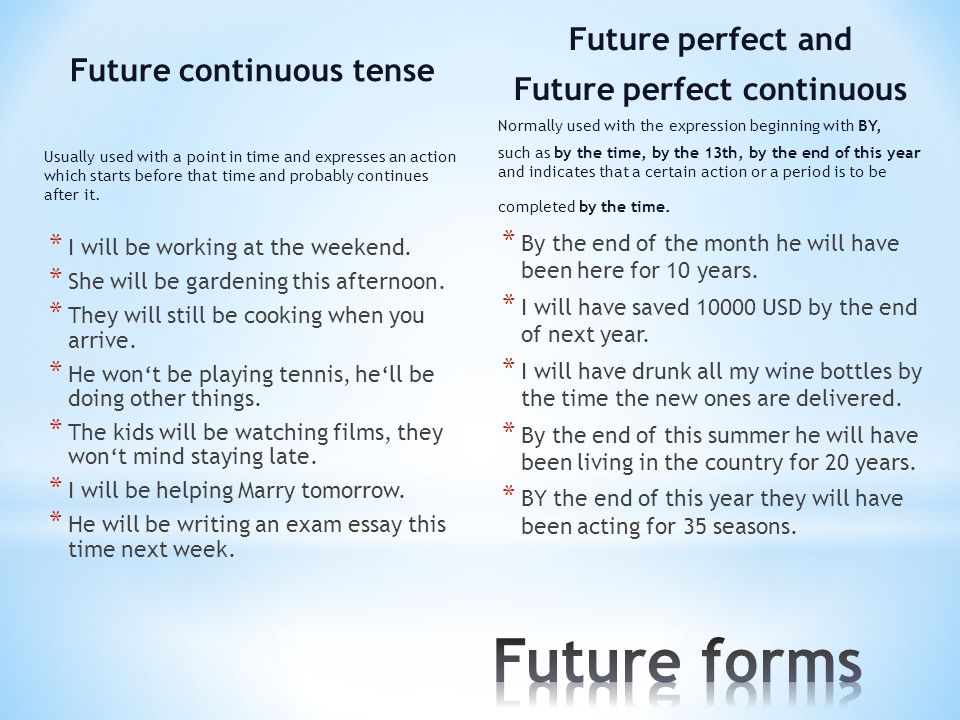 Future continuous tense

Usually used with a point in time and expresses an action which starts before that time and probably continues after it.

* I will be working at the weekend.
* She will be gardening this afternoon.
* They will still be cooking when you arrive.
* He won‘t be playing tennis, he‘ll be doing other things.
* The kids will be watching films, they won‘t mind staying late.
* I will be helping Marry tomorrow.
* He will be writing an exam essay this time next week.

Future perfect and Future perfect continuous

Normally used with the expression beginning with BY, such as by the time, by the 13th, by the end of this year and indicates that a certain action or a period is to be completed by the time.

* By the end of the month he will have been here for 10 years.
* I will have saved 10000 USD by the end of next year.
* I will have drunk all my wine bottles by the time the new ones are delivered.
* By the end of this summer he will have been living in the country for 20 years.
* BY the end of this year they will have been acting for 35 seasons.

Future forms